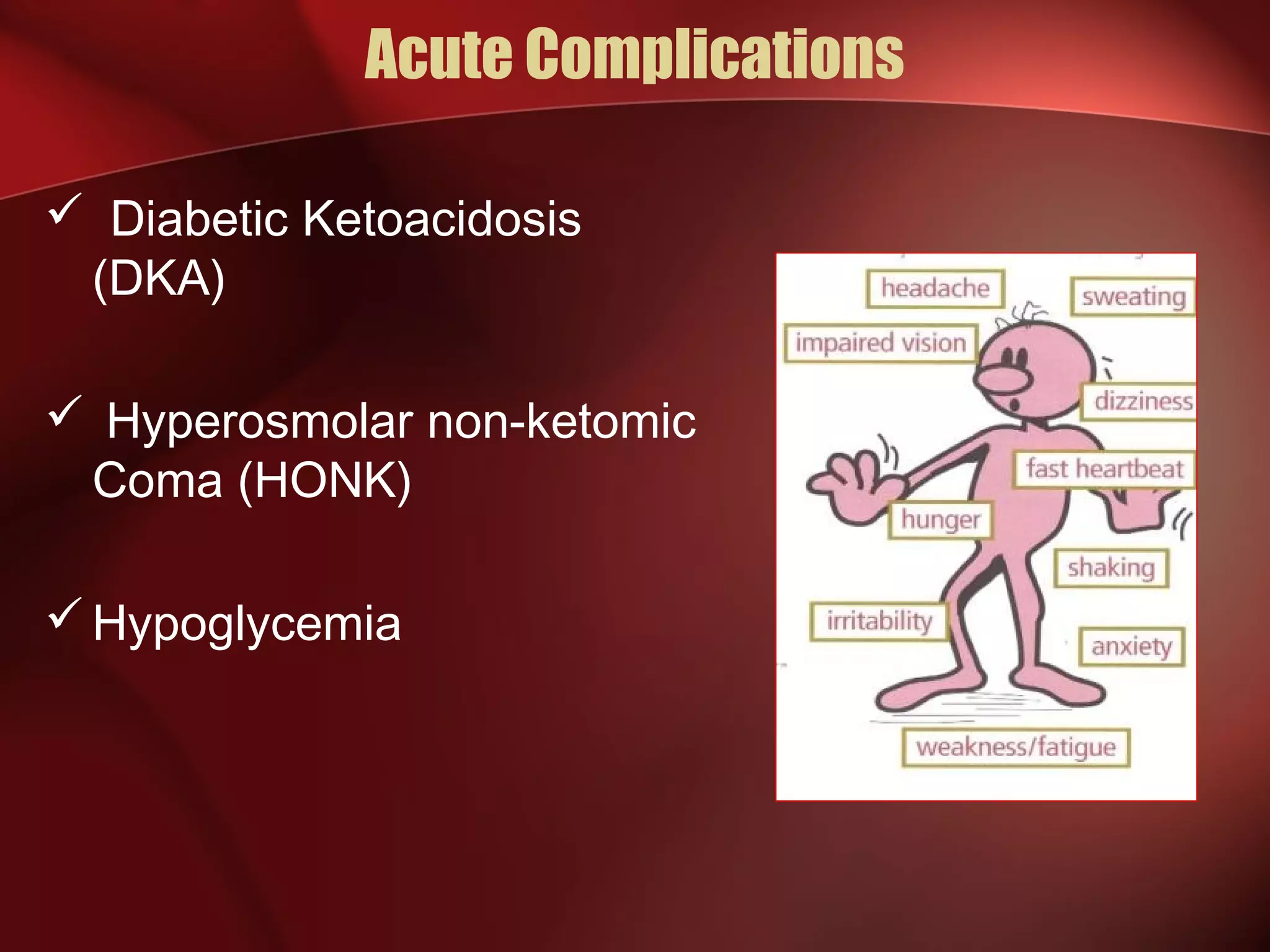 Acute Complications

✓ Diabetic Ketoacidosis (DKA)

✓ Hyperosmolar non-ketomic Coma (HONK)

✓ Hypoglycemia

headache
sweating
impaired vision
dizziness
fast heartbeat
hunger
shaking
irritability
anxiety
weakness/fatigue